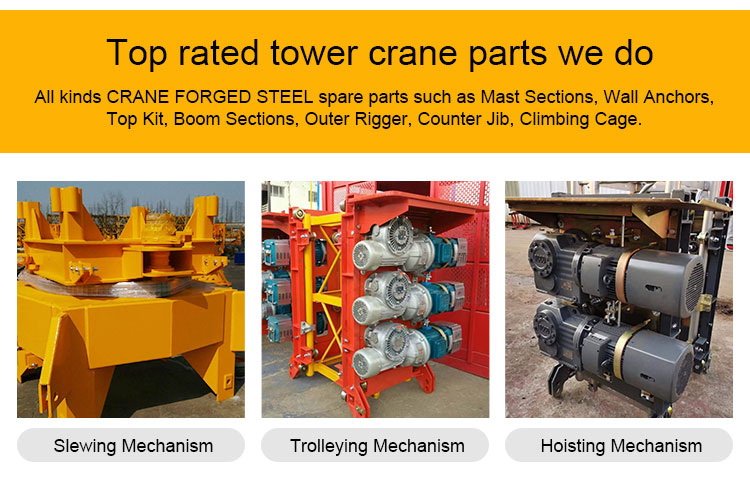 Top rated tower crane parts we do

All kinds CRANE FORGED STEEL spare parts such as Mast Sections, Wall Anchors, Top Kit, Boom Sections, Outer Rigger, Counter Jib, Climbing Cage.

Slewing Mechanism

Trolleying Mechanism

Hoisting Mechanism